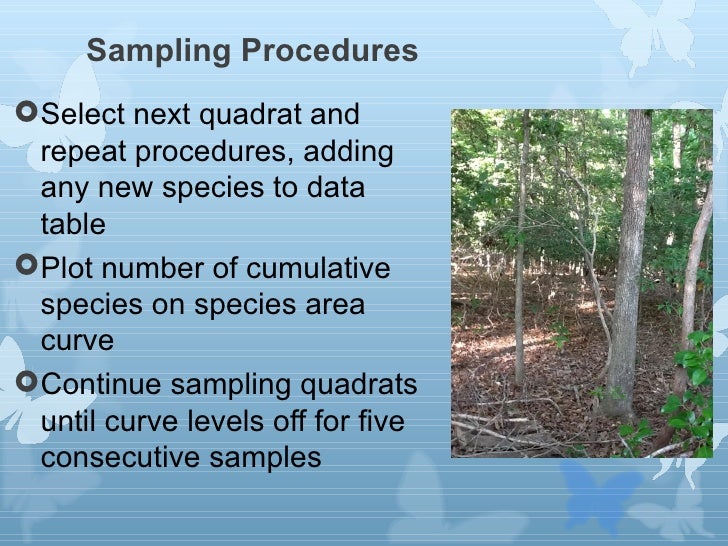 Sampling Procedures

Select next quadrat and repeat procedures, adding any new species to data table

Plot number of cumulative species on species area curve

Continue sampling quadrats until curve levels off for five consecutive samples